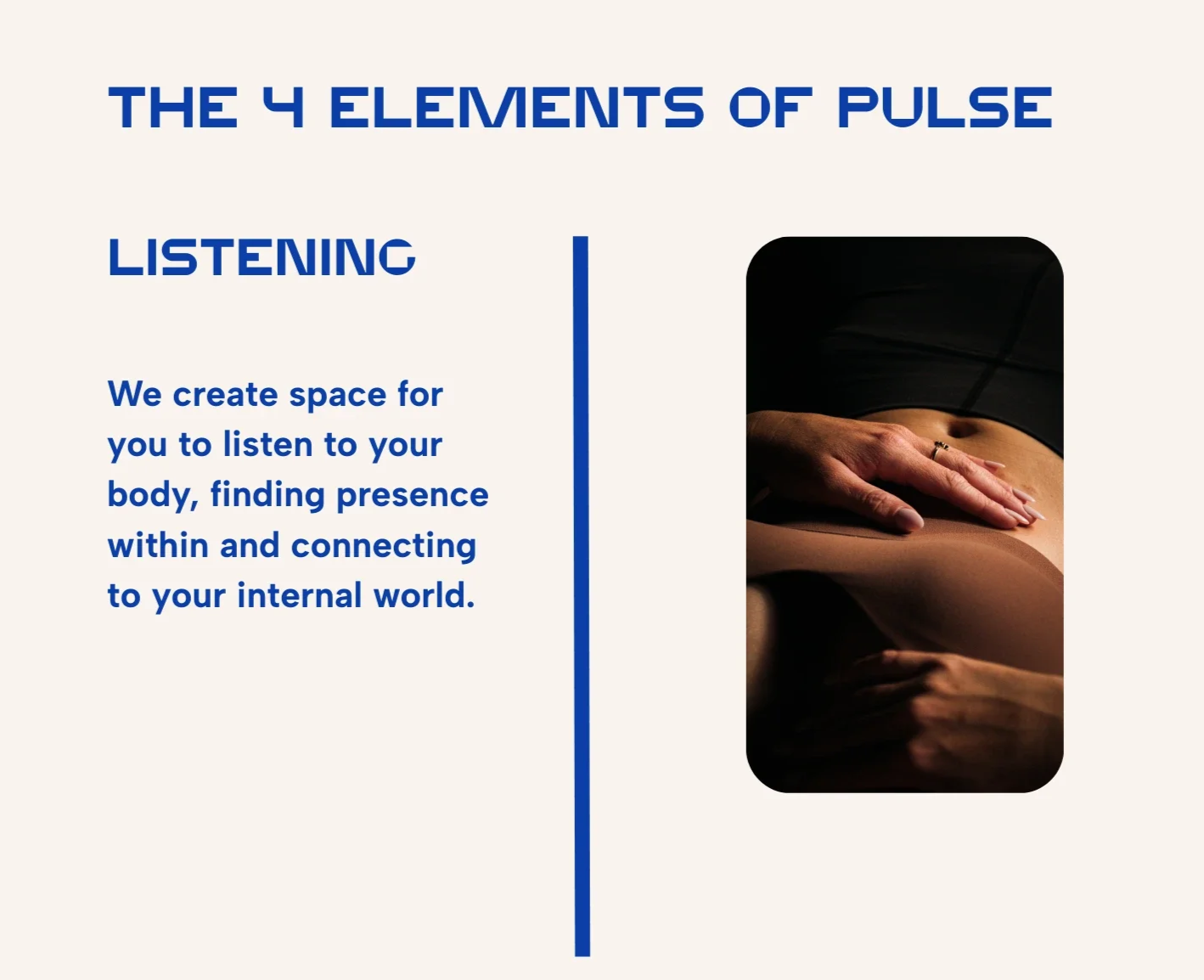 THE 4 ELEMENTS OF PULSE

LISTENING

We create space for you to listen to your body, finding presence within and connecting to your internal world.